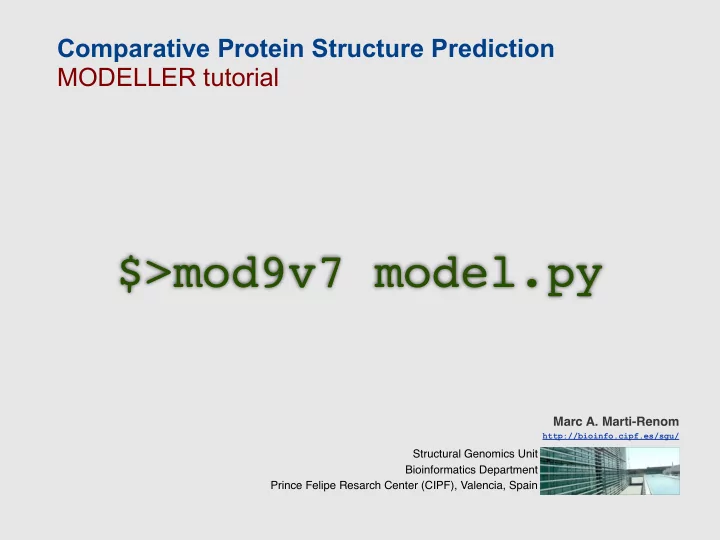 Comparative Protein Structure Prediction
MODELLER tutorial

$>mod9v7 model.py

Marc A. Marti-Renom
http://bioinfo.cipf.es/sgu/

Structural Genomics Unit
Bioinformatics Department
Prince Felipe Resarch Center (CIPF), Valencia, Spain